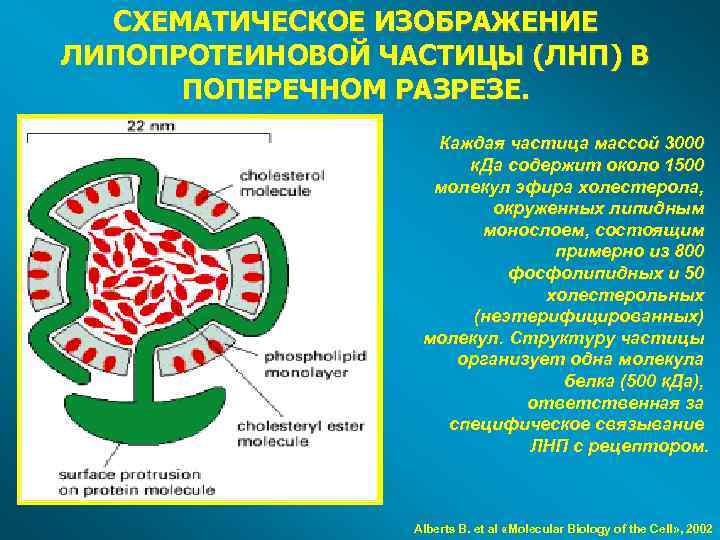 СХЕМАТИЧЕСКОЕ ИЗОБРАЖЕНИЕ ЛИПОПРОТЕИНОВОЙ ЧАСТИЦЫ (ЛНП) В ПОПЕРЕЧНОМ РАЗРЕЗЕ.

22 nm

cholesterol molecule

phospholipid monolayer

cholesteryl ester molecule

surface protrusion on protein molecule

Каждая частица массой 3000 кДа содержит около 1500 молекул эфира холестерола, окруженных липидным монослоем, состоящим примерно из 800 фосфолипидных и 50 холестерольных (неэтерифицированных) молекул. Структуру частицы организует одна молекула белка (500 кДа), ответственная за специфическое связывание ЛНП с рецептором.

Alberts B. et al «Molecular Biology of the Cell», 2002